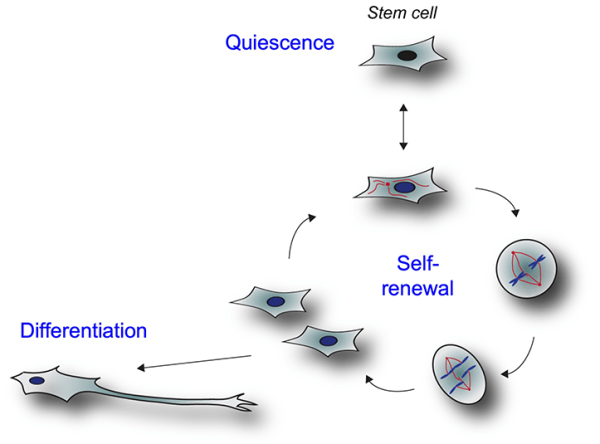 Stem cell

Quiescence

Self-renewal

Differentiation